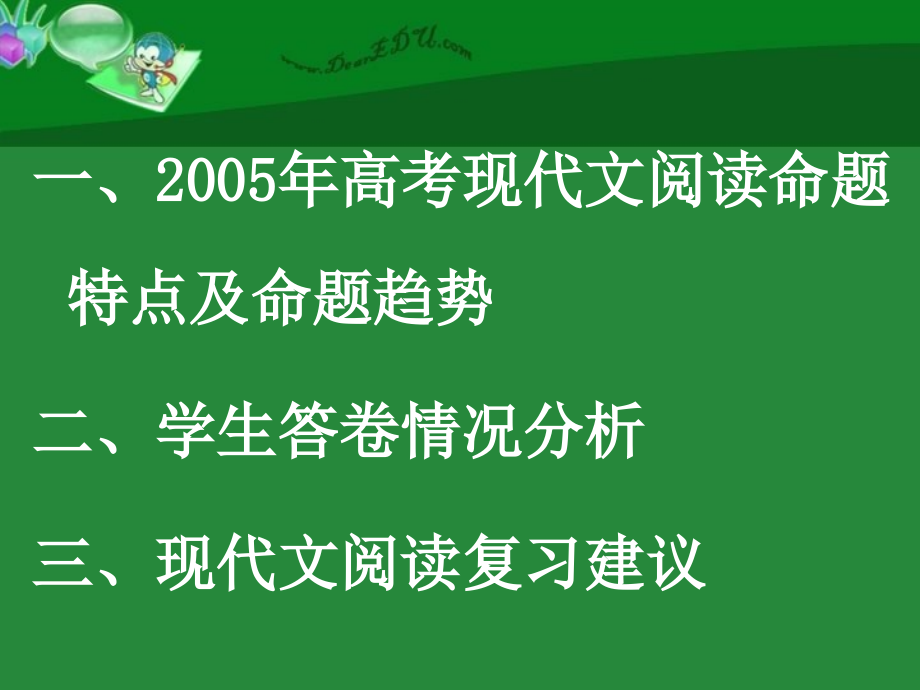 www.DearEDU.com

一、2005年高考现代文阅读命题特点及命题趋势

二、学生答卷情况分析

三、现代文阅读复习建议